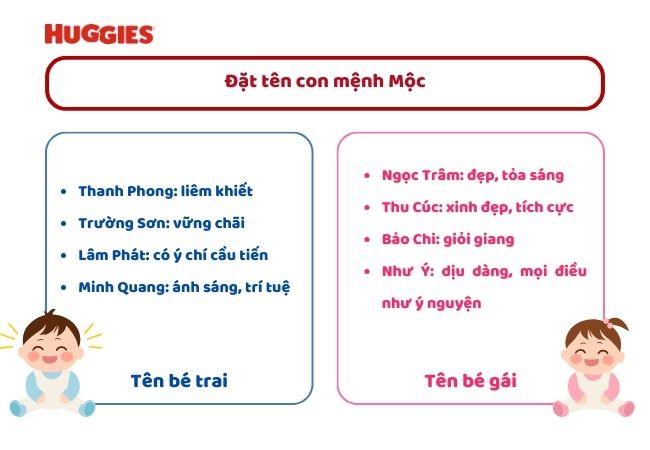 HUGGIES

Đặt tên con mệnh Mộc

- Thanh Phong: liêm khiết
- Trường Sơn: vững chãi
- Lâm Phát: có ý chí cầu tiến
- Minh Quang: ánh sáng, trí tuệ

Tên bé trai

- Ngọc Trâm: đẹp, tỏa sáng
- Thu Cúc: xinh đẹp, tích cực
- Bảo Chi: giỏi giang
- Như Ý: dịu dàng, mọi điều như ý nguyện

Tên bé gái